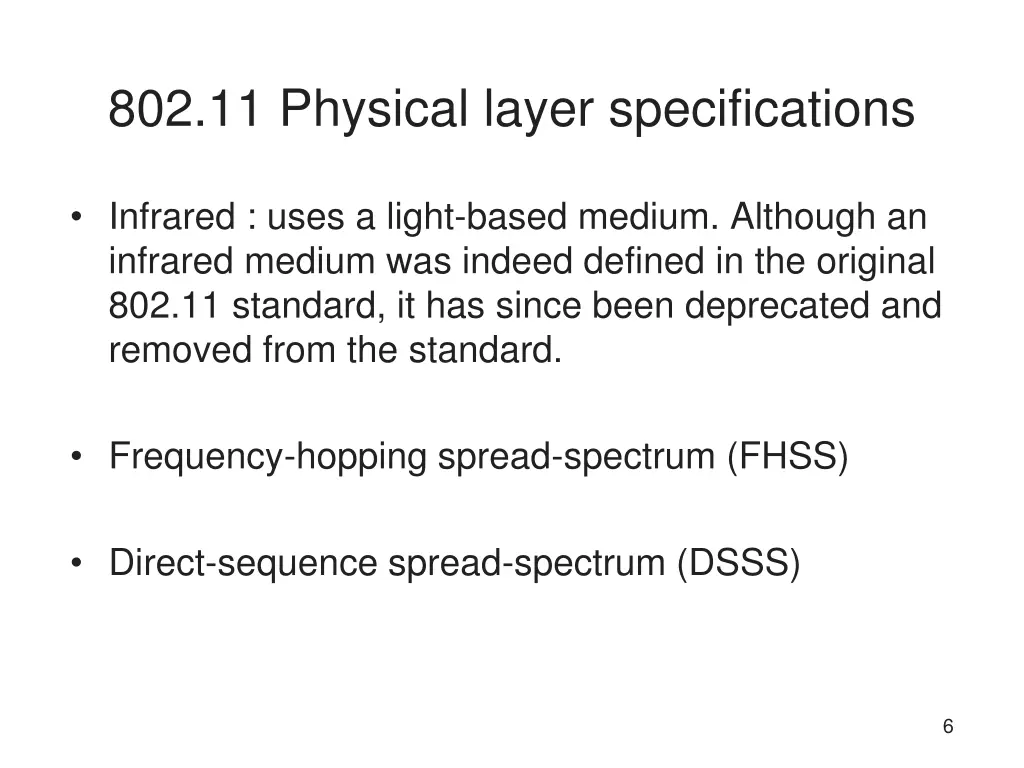 802.11 Physical layer specifications

• Infrared : uses a light-based medium. Although an infrared medium was indeed defined in the original 802.11 standard, it has since been deprecated and removed from the standard.

• Frequency-hopping spread-spectrum (FHSS)

• Direct-sequence spread-spectrum (DSSS)

6